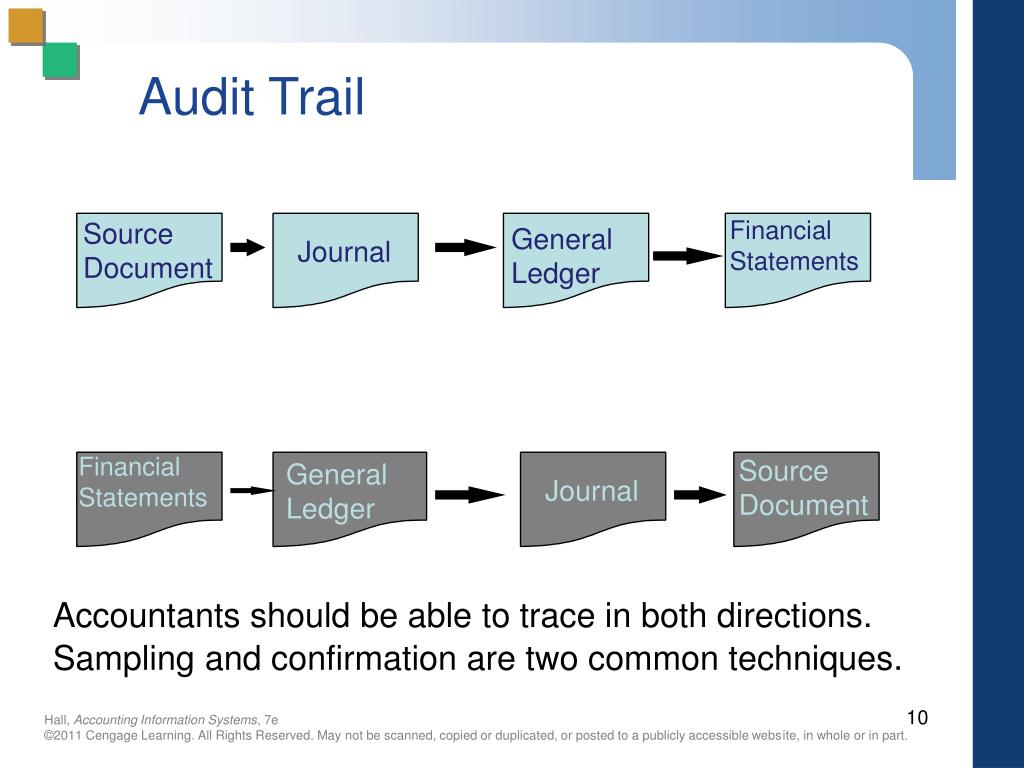 Audit Trail

Source Document

Journal

General Ledger

Financial Statements

Financial Statements

General Ledger

Journal

Source Document

Accountants should be able to trace in both directions. Sampling and confirmation are two common techniques.

Hall, Accounting Information Systems, 7e
©2011 Cengage Learning. All Rights Reserved. May not be scanned, copied or duplicated, or posted to a publicly accessible website, in whole or in part.

10